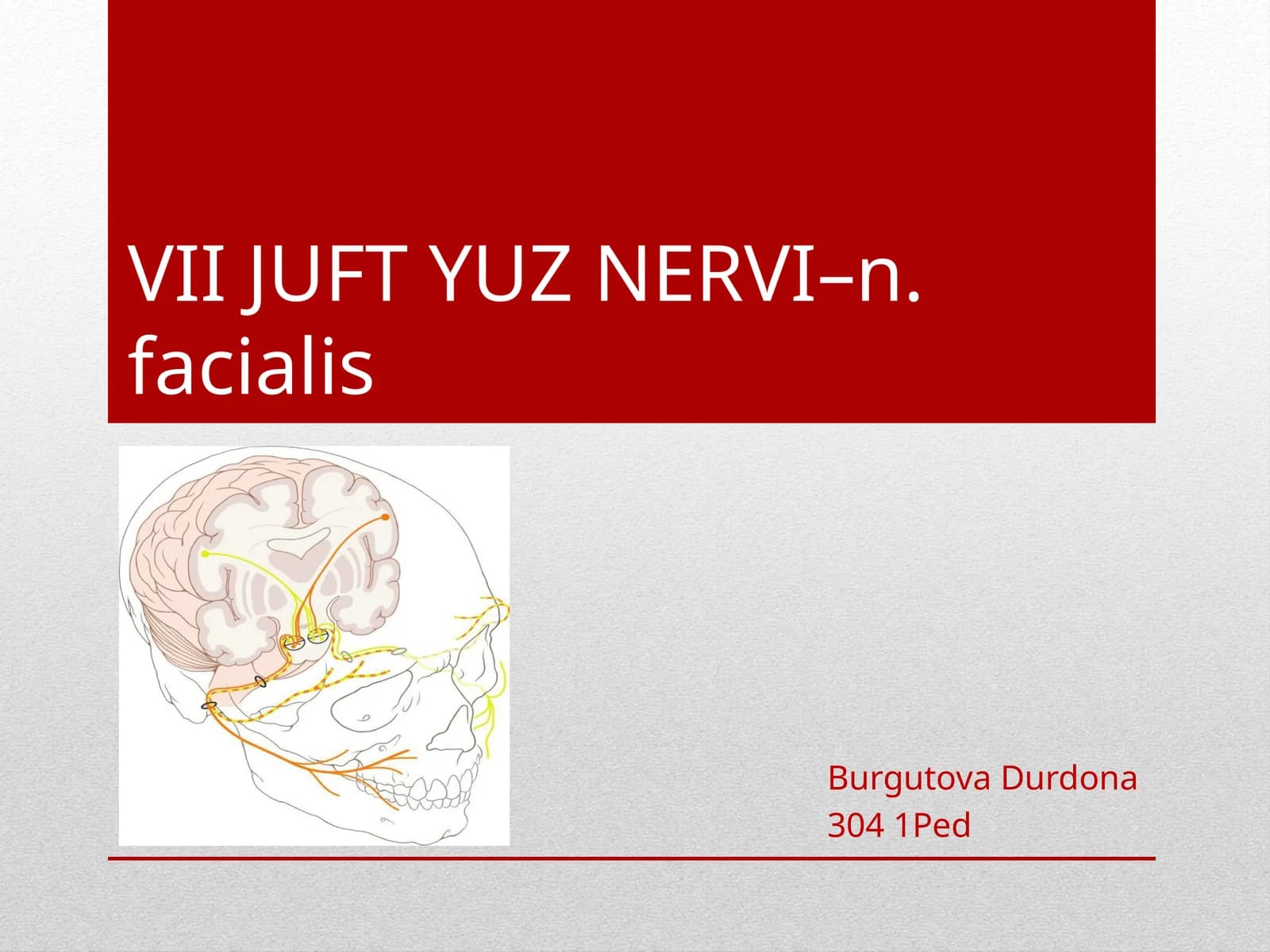 VII JUFT YUZ NERVI–n. facialis

Burgutova Durdona
304 1Ped